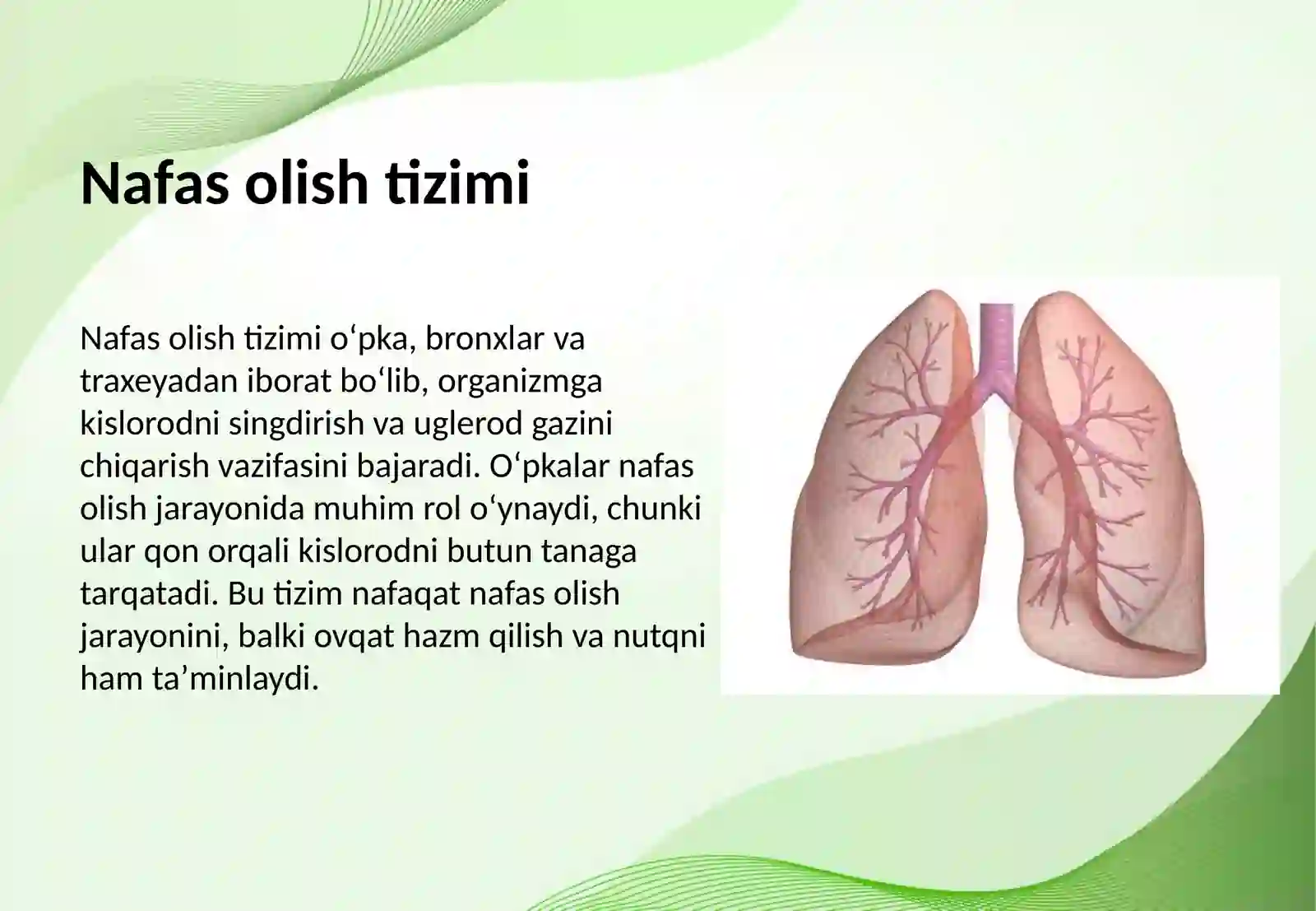 Nafas olish tizimi

Nafas olish tizimi o‘pka, bronxlar va traxeyadan iborat bo‘lib, organizmga kislorodni singdirish va uglerod gazini chiqarish vazifasini bajaradi. O‘pkalar nafas olish jarayonida muhim rol o‘ynaydi, chunki ular qon orqali kislorodni butun tanaga tarqatadi. Bu tizim nafaqat nafas olish jarayonini, balki ovqat hazm qilish va nutqni ham ta’minlaydi.